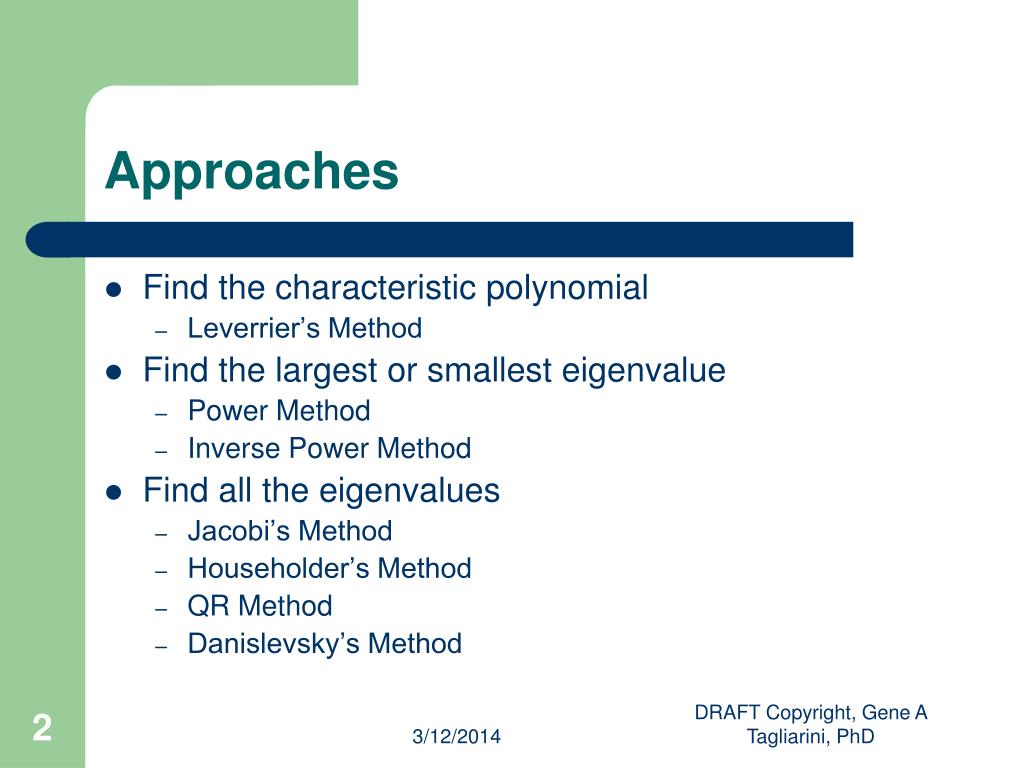 Approaches

- Find the characteristic polynomial
  – Leverrier’s Method
- Find the largest or smallest eigenvalue
  – Power Method
  – Inverse Power Method
- Find all the eigenvalues
  – Jacobi’s Method
  – Householder’s Method
  – QR Method
  – Danislevsky’s Method

2

3/12/2014

DRAFT Copyright, Gene A Tagliarini, PhD